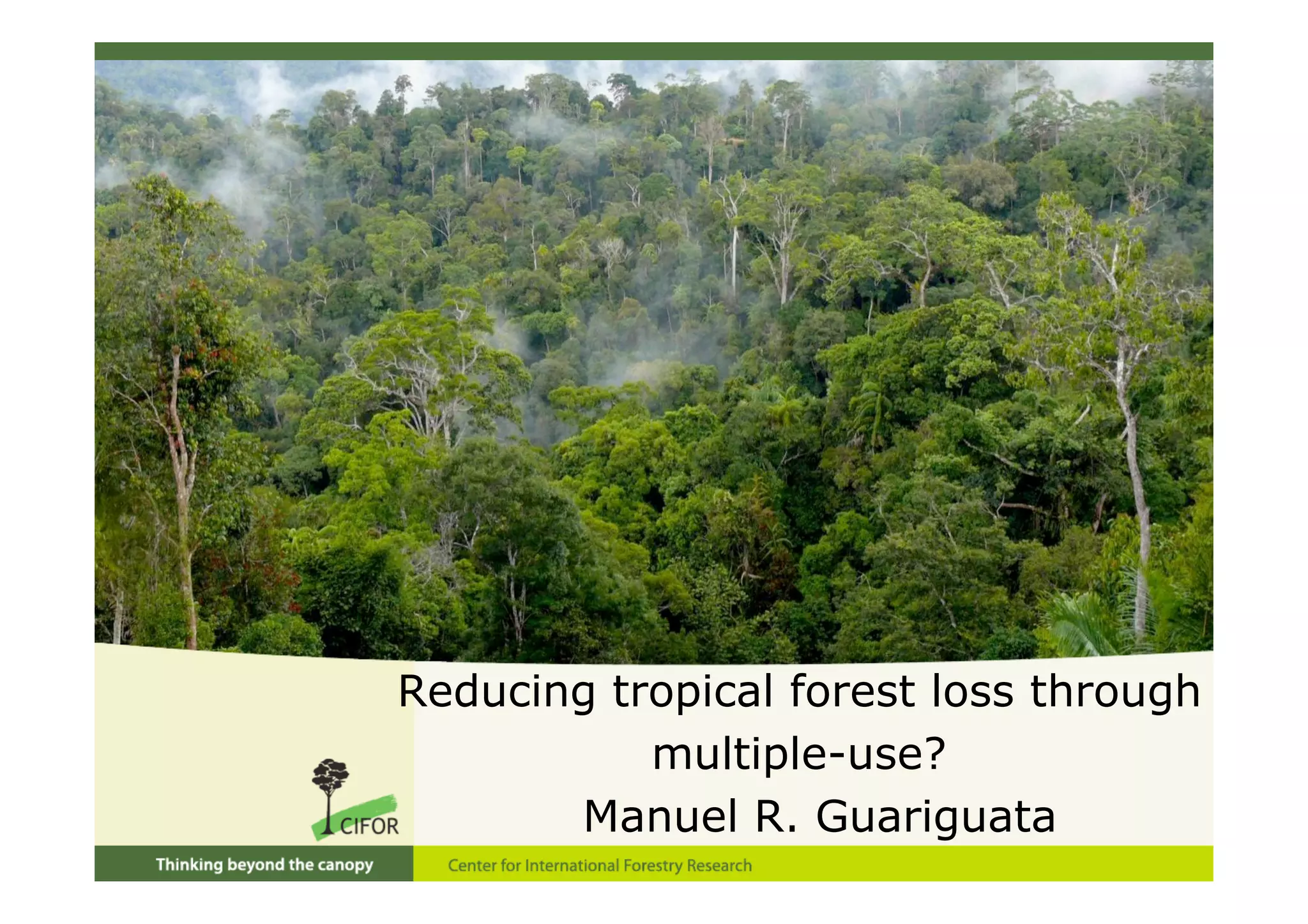 Reducing tropical forest loss through multiple-use?
Manuel R. Guariguata

CIFOR

Thinking beyond the canopy

Center for International Forestry Research